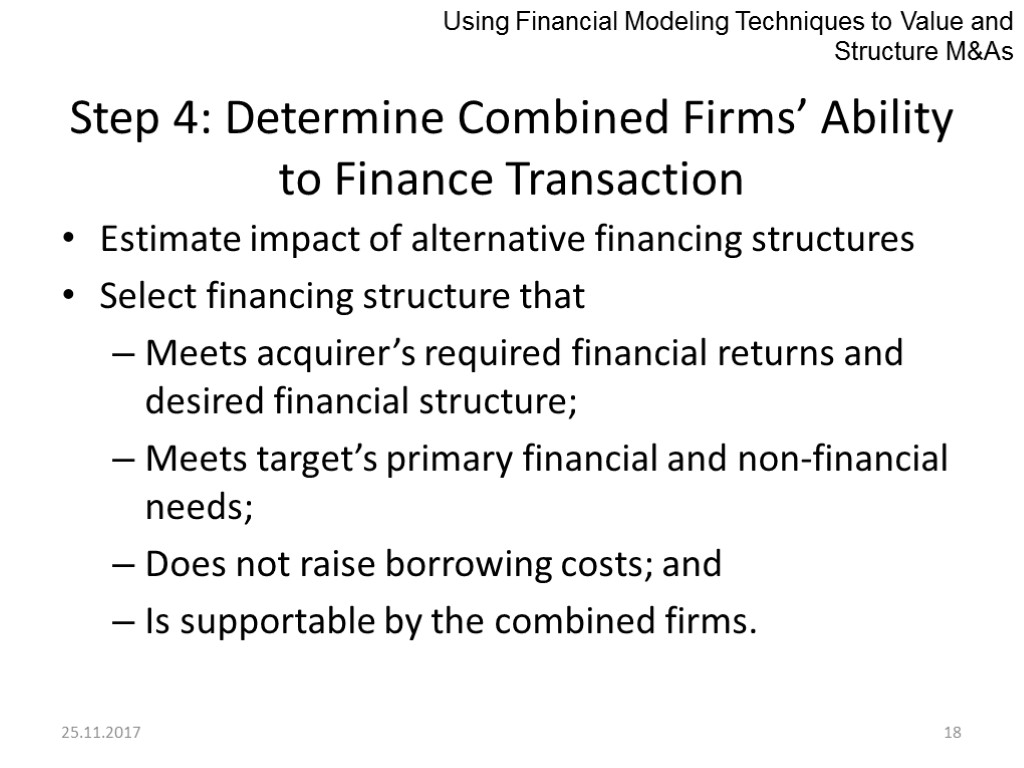 Using Financial Modeling Techniques to Value and Structure M&As

Step 4: Determine Combined Firms’ Ability to Finance Transaction

• Estimate impact of alternative financing structures
• Select financing structure that
– Meets acquirer’s required financial returns and desired financial structure;
– Meets target’s primary financial and non-financial needs;
– Does not raise borrowing costs; and
– Is supportable by the combined firms.

25.11.2017

18